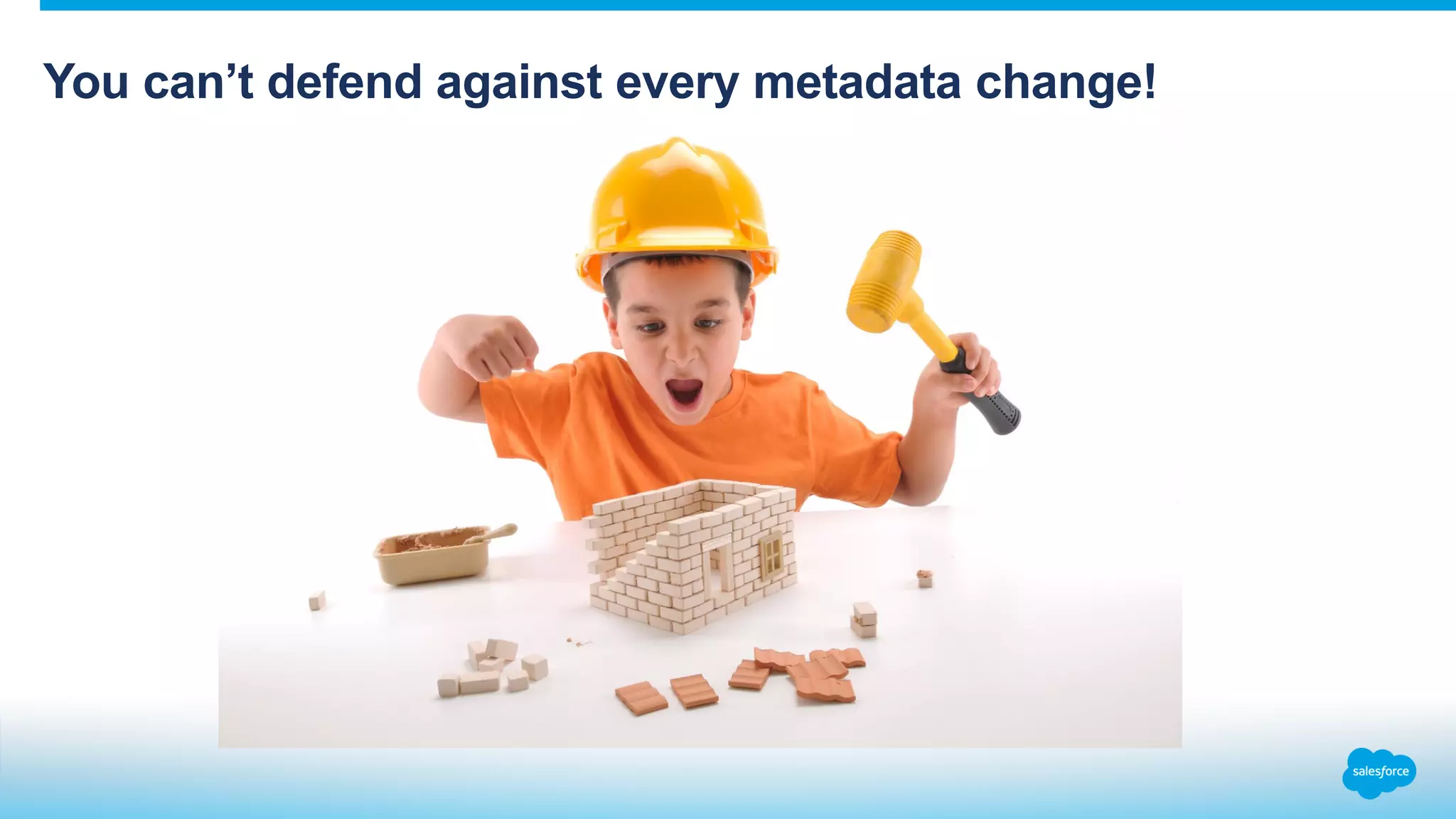 You can’t defend against every metadata change!

salesforce